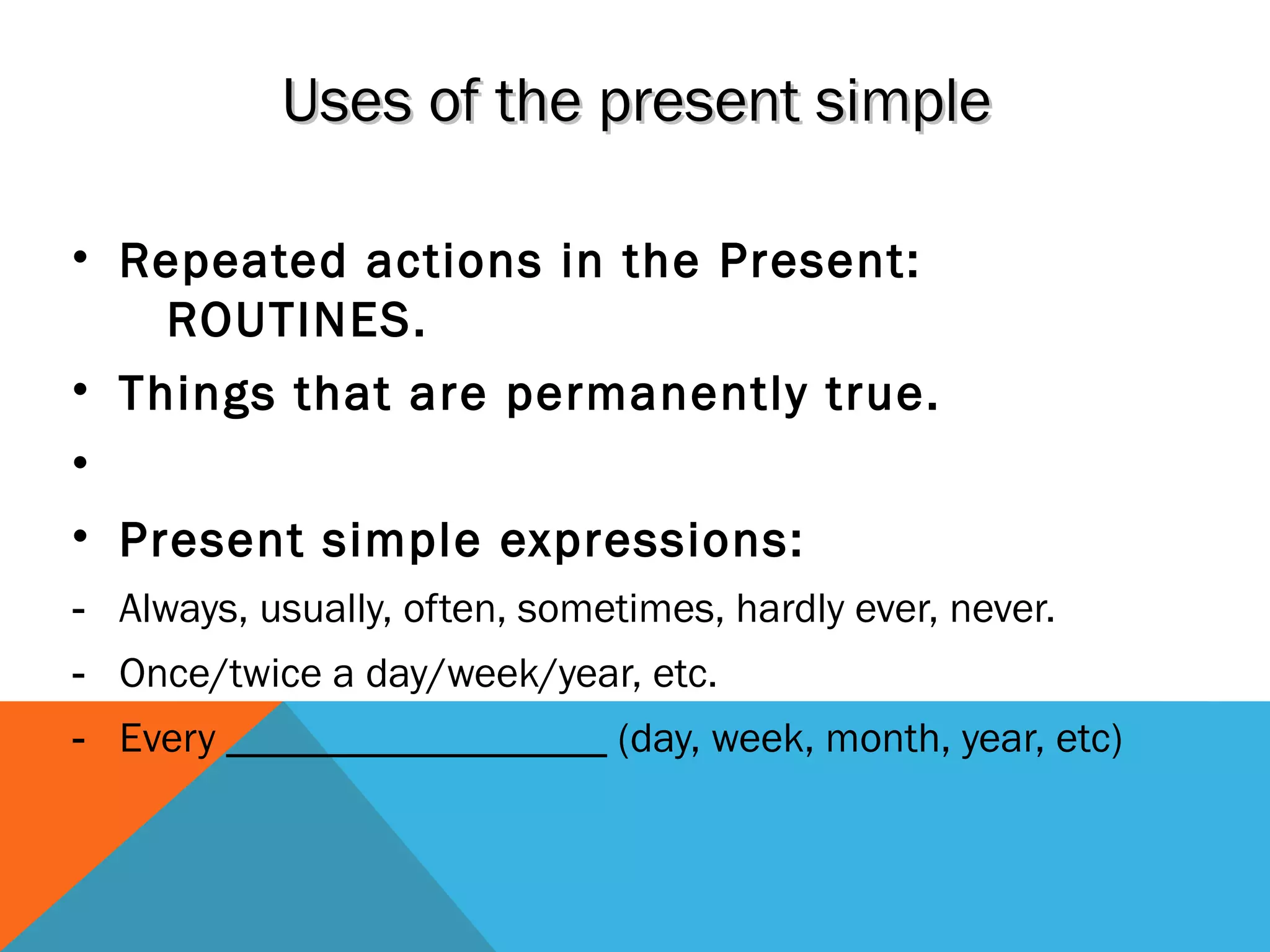 Uses of the present simple

• Repeated actions in the Present: ROUTINES.
• Things that are permanently true.
•
• Present simple expressions:
- Always, usually, often, sometimes, hardly ever, never.
- Once/twice a day/week/year, etc.
- Every ____________________ (day, week, month, year, etc)